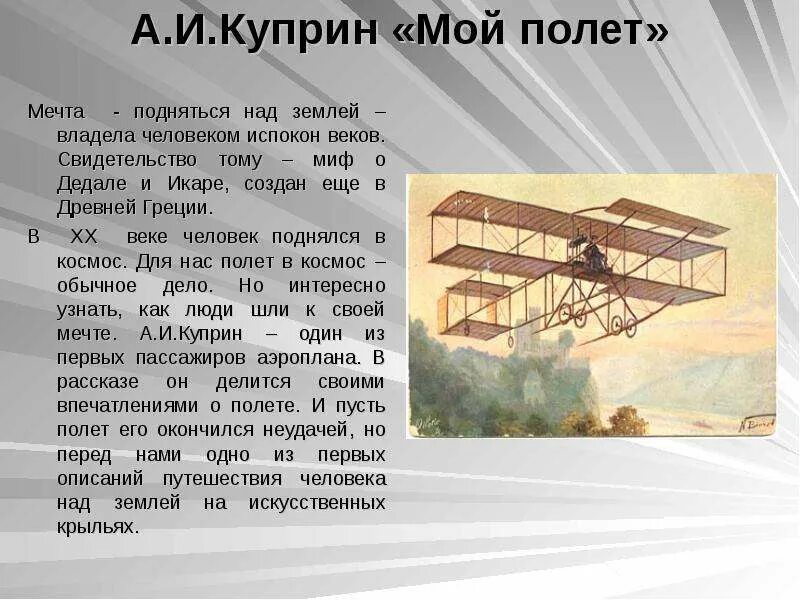 А.И.Куприн «Мой полет»

Мечта - подняться над землей – владела человеком испокон веков. Свидетельство тому – миф о Дедале и Икаре, создан еще в Древней Греции.

В XX веке человек поднялся в космос. Для нас полет в космос – обычное дело. Но интересно узнать, как люди шли к своей мечте. А.И.Куприн – один из первых пассажиров аэроплана. В рассказе он делится своими впечатлениями о полете. И пусть полет его окончился неудачей, но перед нами одно из первых описаний путешествия человека над землей на искусственных крыльях.